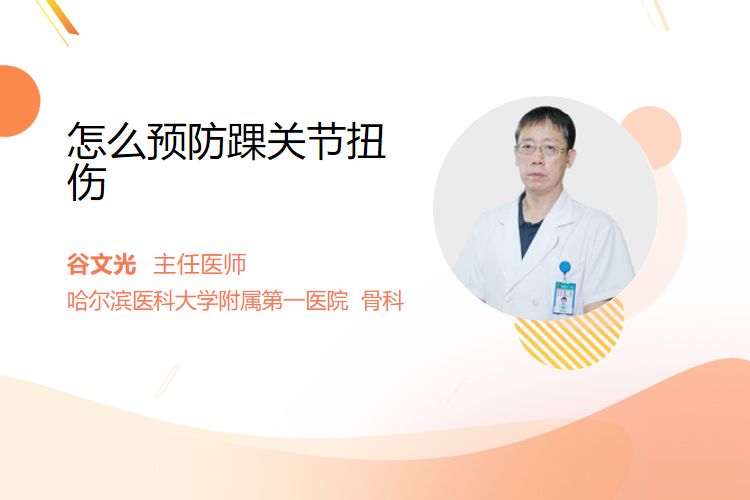 怎么预防踝关节扭伤

谷文光 主任医师

哈尔滨医科大学附属第一医院 骨科